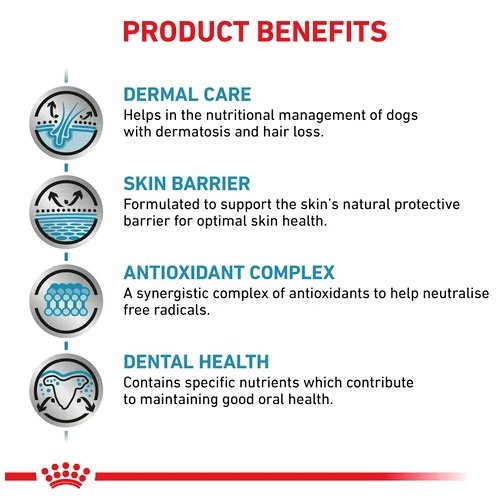 PRODUCT BENEFITS

DERMAL CARE
Helps in the nutritional management of dogs with dermatosis and hair loss.

SKIN BARRIER
Formulated to support the skin's natural protective barrier for optimal skin health.

ANTIOXIDANT COMPLEX
A synergistic complex of antioxidants to help neutralise free radicals.

DENTAL HEALTH
Contains specific nutrients which contribute to maintaining good oral health.